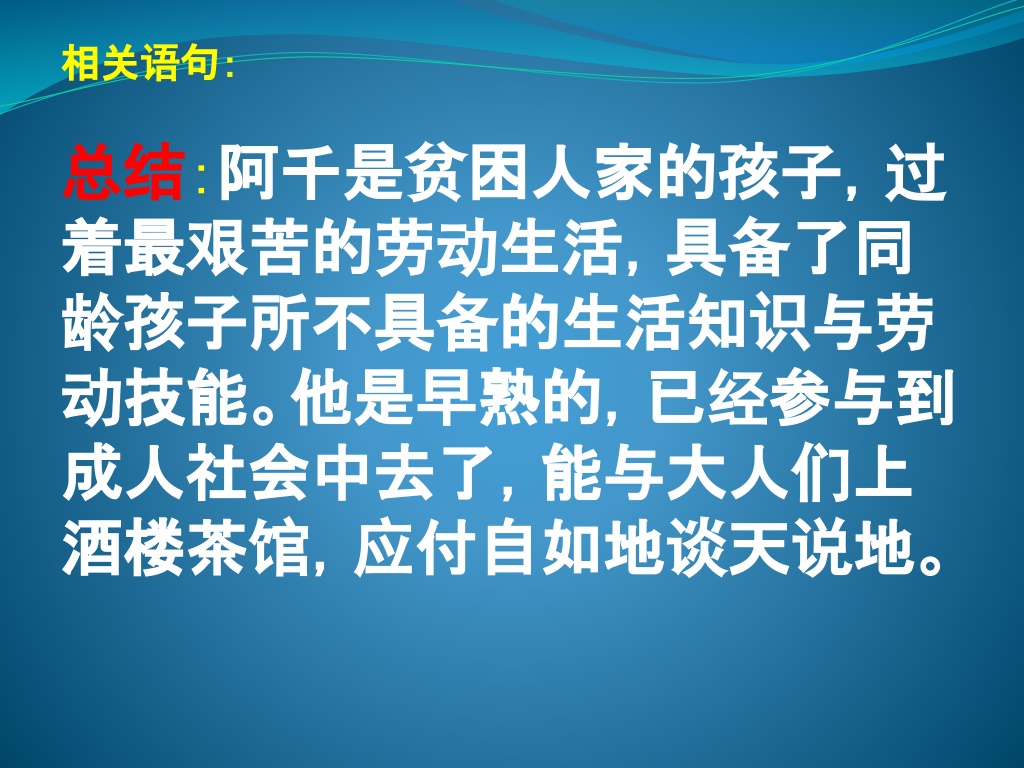 相关语句：

总结：阿千是贫困人家的孩子，过着最艰苦的劳动生活，具备了同龄孩子所不具备的生活知识与劳动技能。他是早熟的，已经参与到成人社会中去了，能与大人们上酒楼茶馆，应付自如地谈天说地。